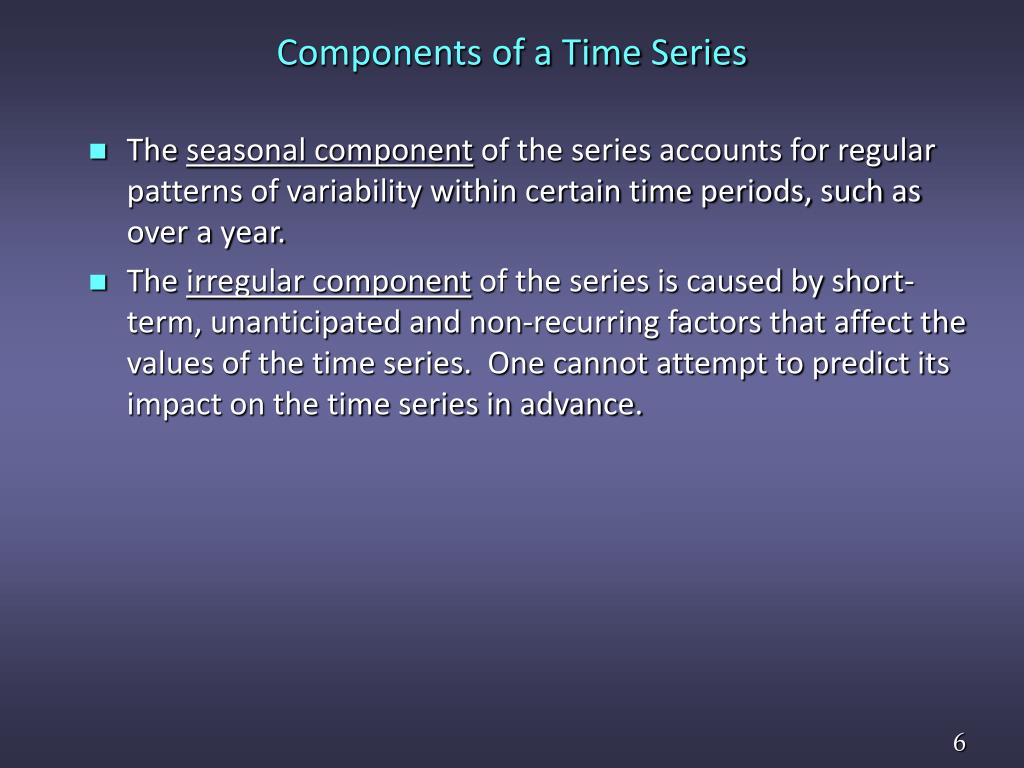 Components of a Time Series

The seasonal component of the series accounts for regular patterns of variability within certain time periods, such as over a year.

The irregular component of the series is caused by short-term, unanticipated and non-recurring factors that affect the values of the time series. One cannot attempt to predict its impact on the time series in advance.

6